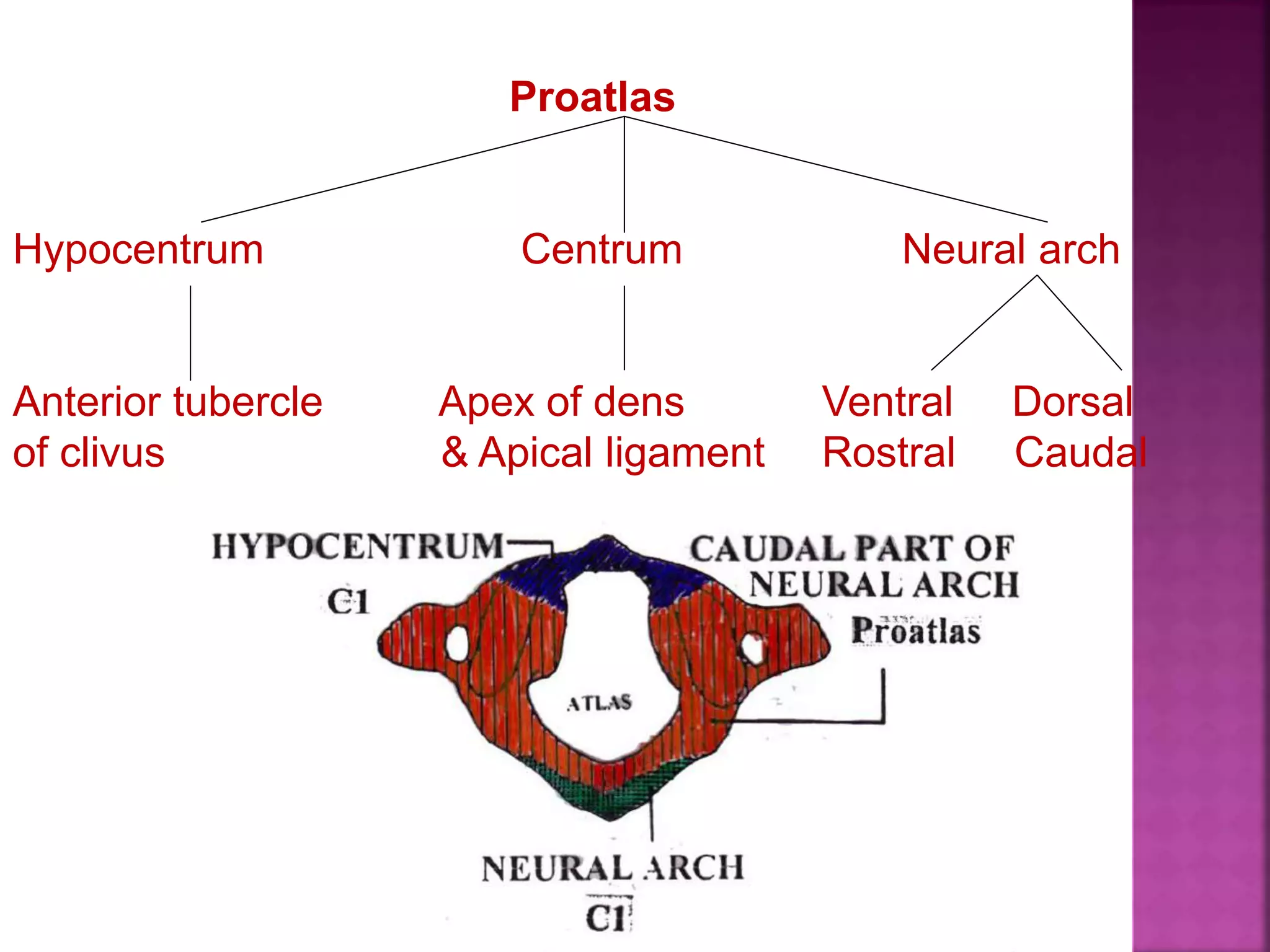 Proatlas

Hypocentrum

Centrum

Neural arch

Anterior tubercle of clivus

Apex of dens & Apical ligament

Ventral Rostral

Dorsal Caudal

HYPOCENTRUM

C1

CAUDAL PART OF NEURAL ARCH

Proatlas

ATLAS

NEURAL ARCH

C1